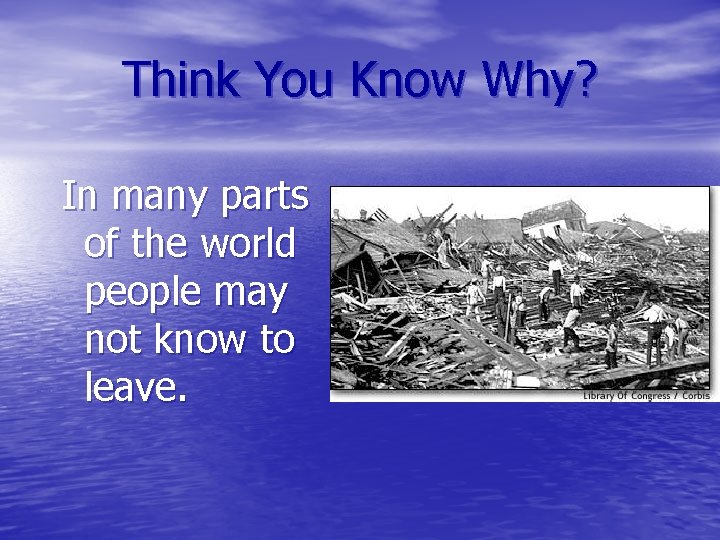 Think You Know Why?

In many parts of the world people may not know to leave.

Library Of Congress / Corbis